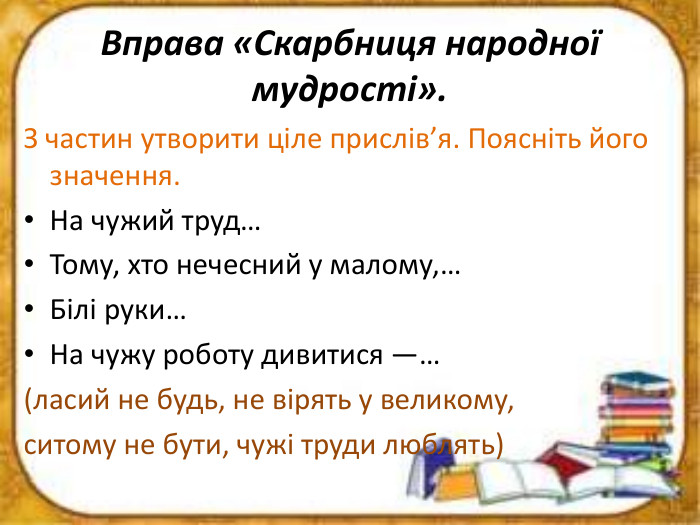 Вправа «Скарбниця народної мудрості».

З частин утворити ціле прислів’я. Поясніть його значення.

• На чужий труд…
• Тому, хто нечесний у малому,…
• Білі руки…
• На чужу роботу дивитися —…

(ласий не будь, не вірять у великому,
ситому не бути, чужі труди люблять)